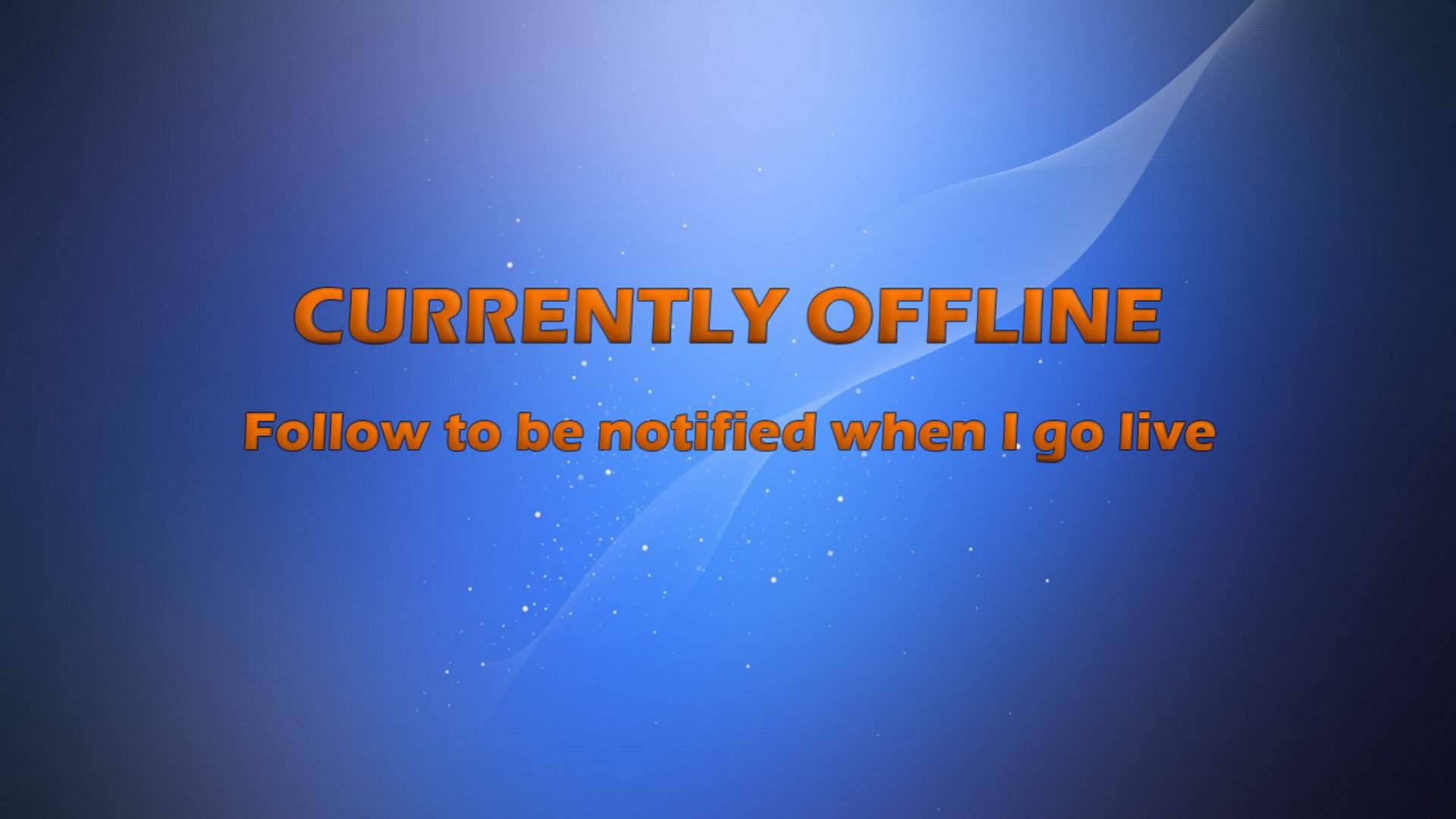 CURRENTLY OFFLINE

Follow to be notified when I go live